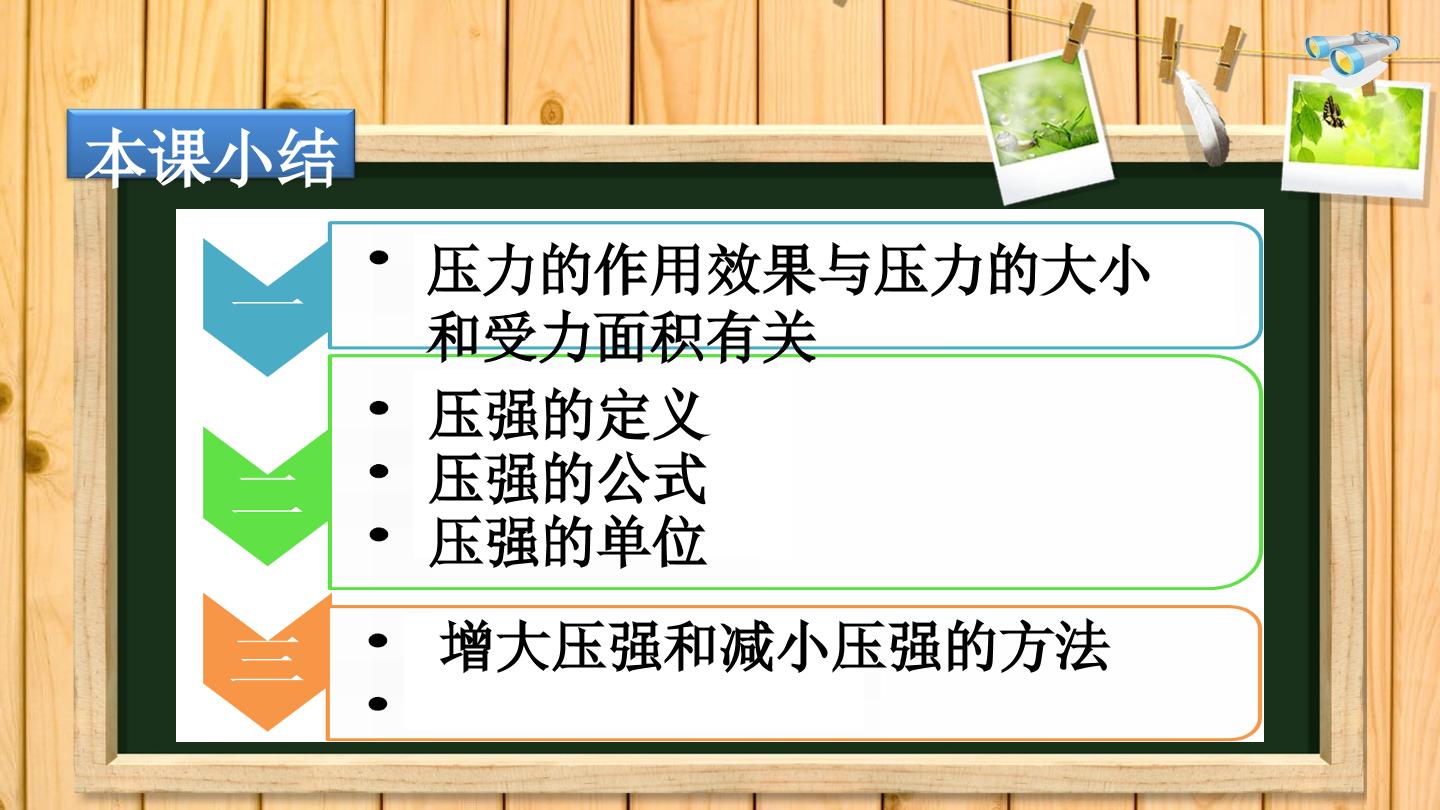 本课小结

一

• 压力的作用效果与压力的大小和受力面积有关

二

• 压强的定义
• 压强的公式
• 压强的单位

三

• 增大压强和减小压强的方法
•